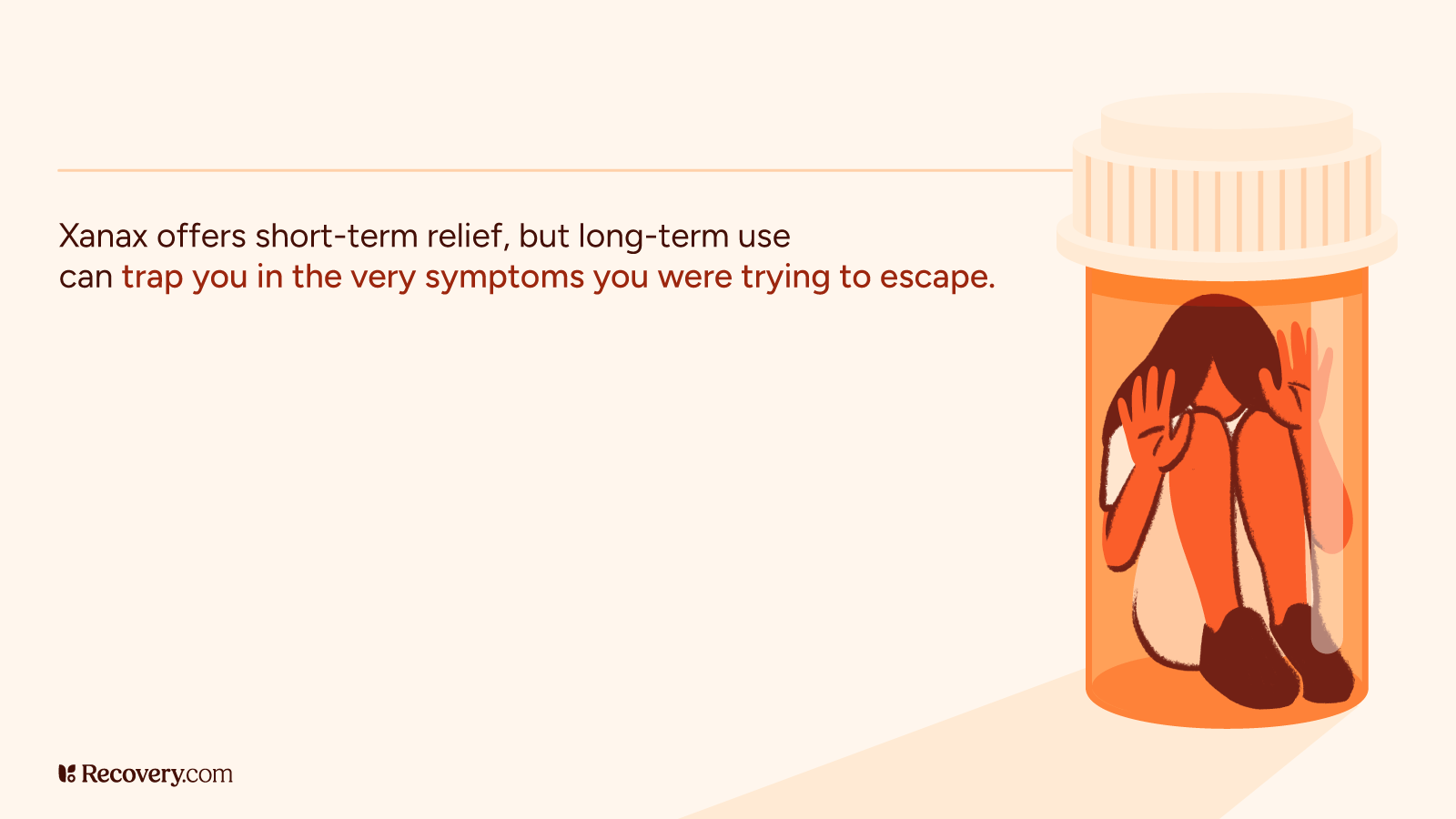 Xanax offers short-term relief, but long-term use can trap you in the very symptoms you were trying to escape.

Recovery.com